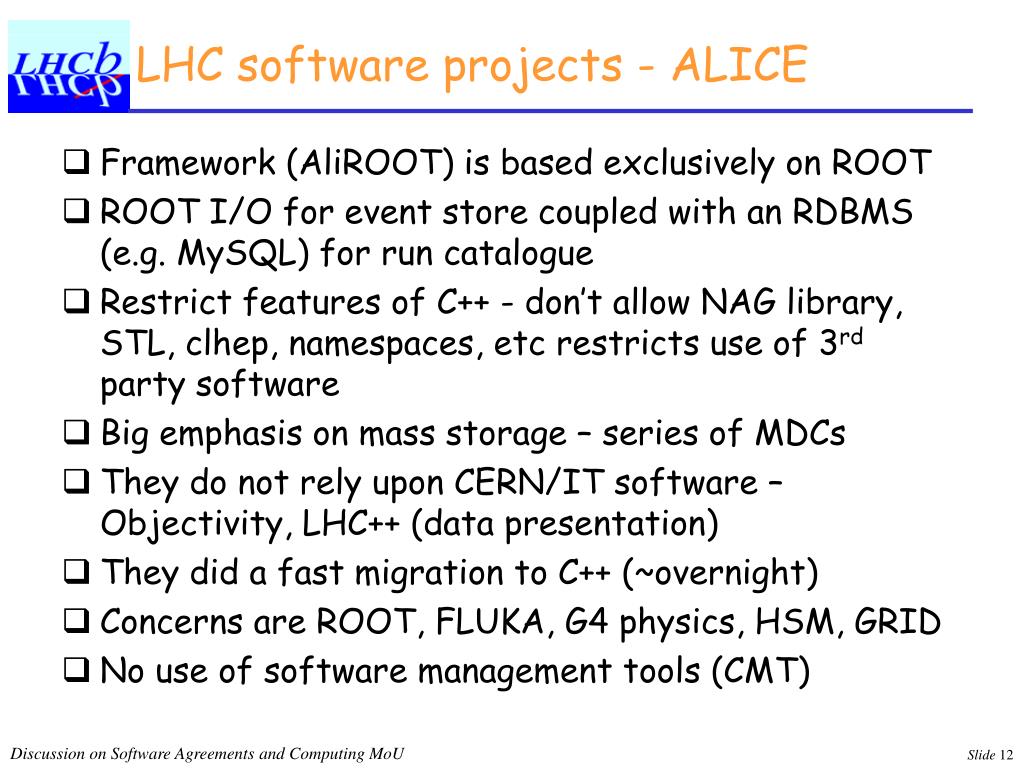 LHCb

LHC software projects - ALICE

❑ Framework (AliROOT) is based exclusively on ROOT

❑ ROOT I/O for event store coupled with an RDBMS (e.g. MySQL) for run catalogue

❑ Restrict features of C++ - don't allow NAG library, STL, clhep, namespaces, etc restricts use of 3$^{rd}$ party software

❑ Big emphasis on mass storage – series of MDCs

❑ They do not rely upon CERN/IT software – Objectivity, LHC++ (data presentation)

❑ They did a fast migration to C++ (~overnight)

❑ Concerns are ROOT, FLUKA, G4 physics, HSM, GRID

❑ No use of software management tools (CMT)

Discussion on Software Agreements and Computing MoU

Slide 12